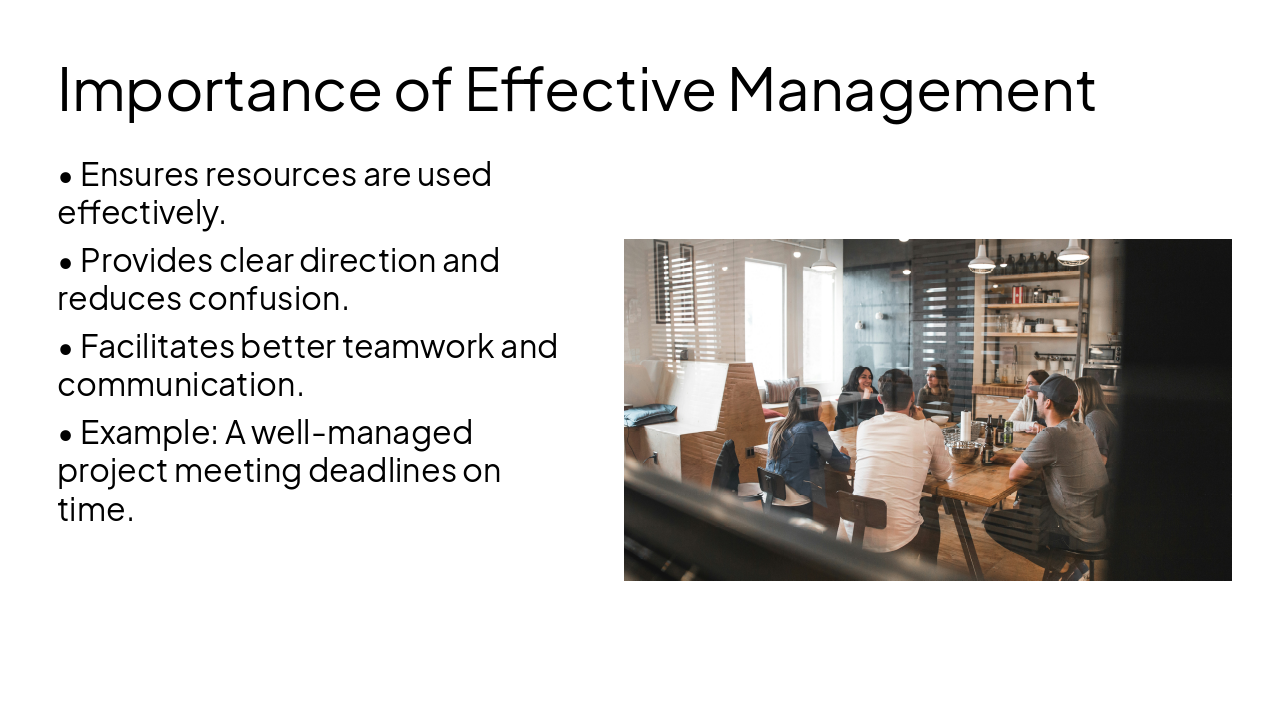 Importance of Effective Management

• Ensures resources are used effectively.

• Provides clear direction and reduces confusion.

• Facilitates better teamwork and communication.

• Example: A well-managed project meeting deadlines on time.